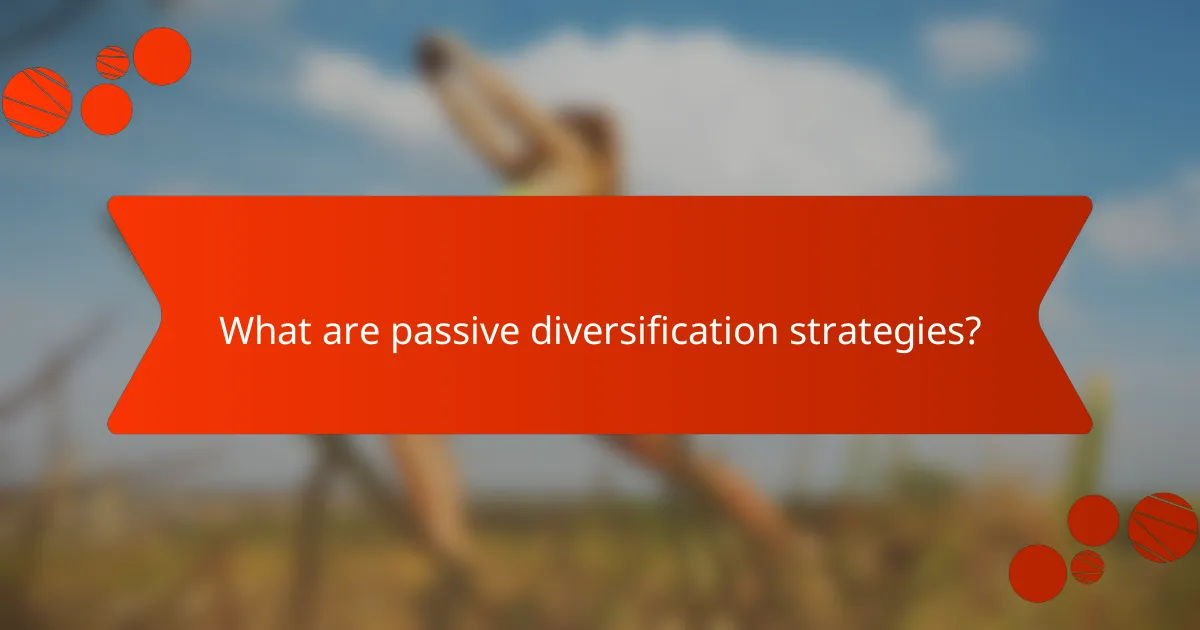 What are passive diversification strategies?